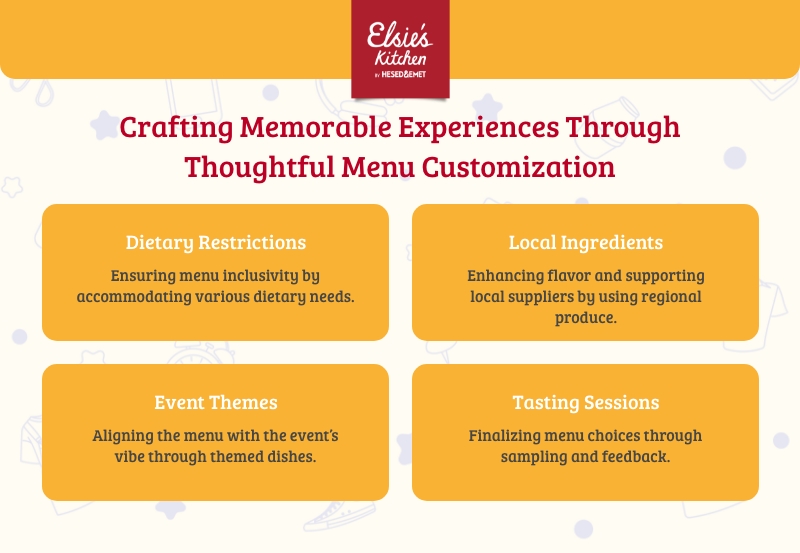 Elsie's Kitchen
BY HESED&EMET

Crafting Memorable Experiences Through Thoughtful Menu Customization

Dietary Restrictions

Ensuring menu inclusivity by accommodating various dietary needs.

Local Ingredients

Enhancing flavor and supporting local suppliers by using regional produce.

Event Themes

Aligning the menu with the event's vibe through themed dishes.

Tasting Sessions

Finalizing menu choices through sampling and feedback.